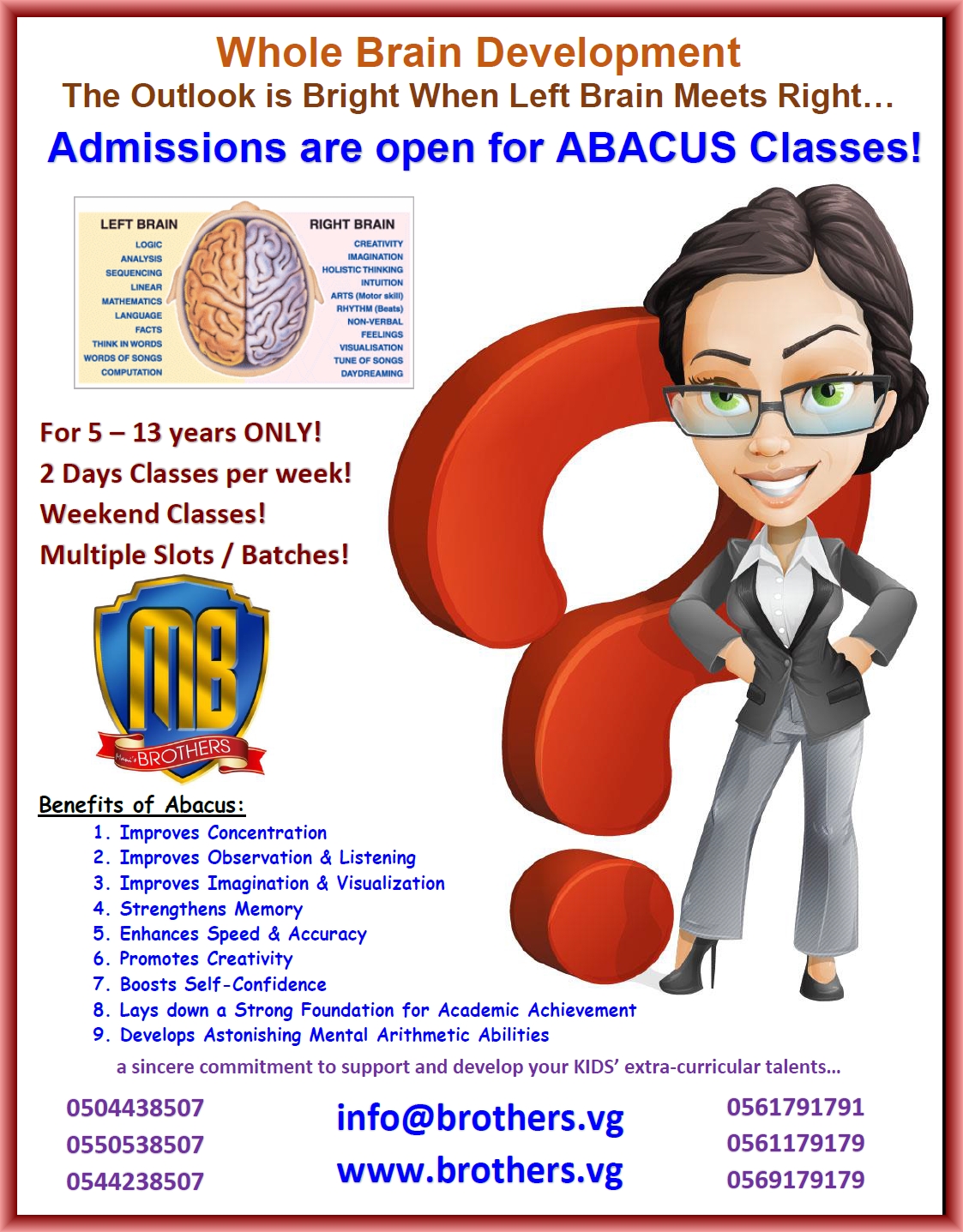 Whole Brain Development
The Outlook is Bright When Left Brain Meets Right…
Admissions are open for ABACUS Classes!

LEFT BRAIN
LOGIC
ANALYSIS
SEQUENCING
LINEAR
MATHEMATICS
LANGUAGE
FACTS
THINK IN WORDS
WORDS OF SONGS
COMPUTATION

RIGHT BRAIN
CREATIVITY
IMAGINATION
HOLISTIC THINKING
INTUITION
ARTS (Motor skill)
RHYTHM (Beats)
NON-VERBAL
FEELINGS
VISUALISATION
TUNE OF SONGS
DAYDREAMING

For 5 – 13 years ONLY!
2 Days Classes per week!
Weekend Classes!
Multiple Slots / Batches!

MB
Mani's BROTHERS

Benefits of Abacus:
1. Improves Concentration
2. Improves Observation & Listening
3. Improves Imagination & Visualization
4. Strengthens Memory
5. Enhances Speed & Accuracy
6. Promotes Creativity
7. Boosts Self-Confidence
8. Lays down a Strong Foundation for Academic Achievement
9. Develops Astonishing Mental Arithmetic Abilities

a sincere commitment to support and develop your KIDS' extra-curricular talents…

0504438507
0550538507
0544238507

info@brothers.vg
www.brothers.vg

0561791791
0561179179
0569179179